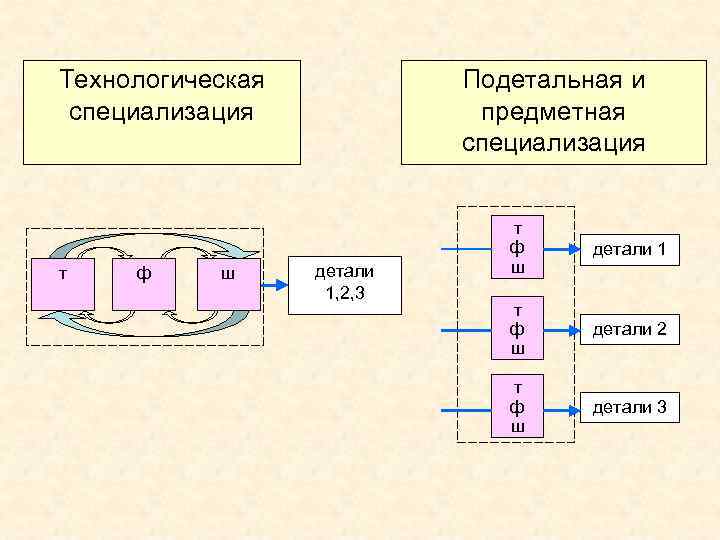 Технологическая специализация

Подетальная и предметная специализация

т

ф

ш

детали 1,2,3

т ф ш

детали 1

т ф ш

детали 2

т ф ш

детали 3